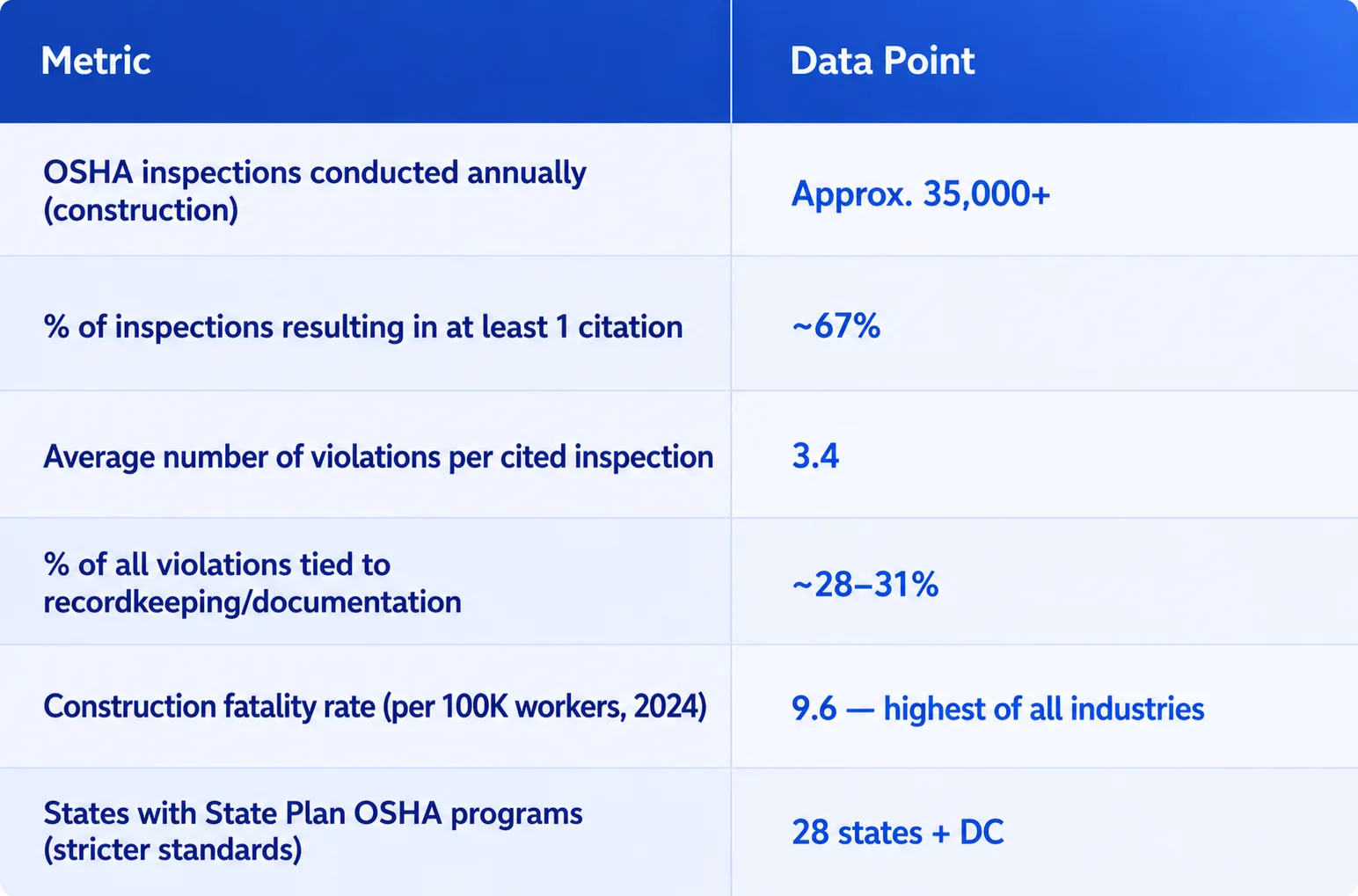 | Metric | Data Point |
|---|---|
| OSHA inspections conducted annually (construction) | Approx. 35,000+ |
| % of inspections resulting in at least 1 citation | ~67% |
| Average number of violations per cited inspection | 3.4 |
| % of all violations tied to recordkeeping/documentation | ~28–31% |
| Construction fatality rate (per 100K workers, 2024) | 9.6 — highest of all industries |
| States with State Plan OSHA programs (stricter standards) | 28 states + DC |